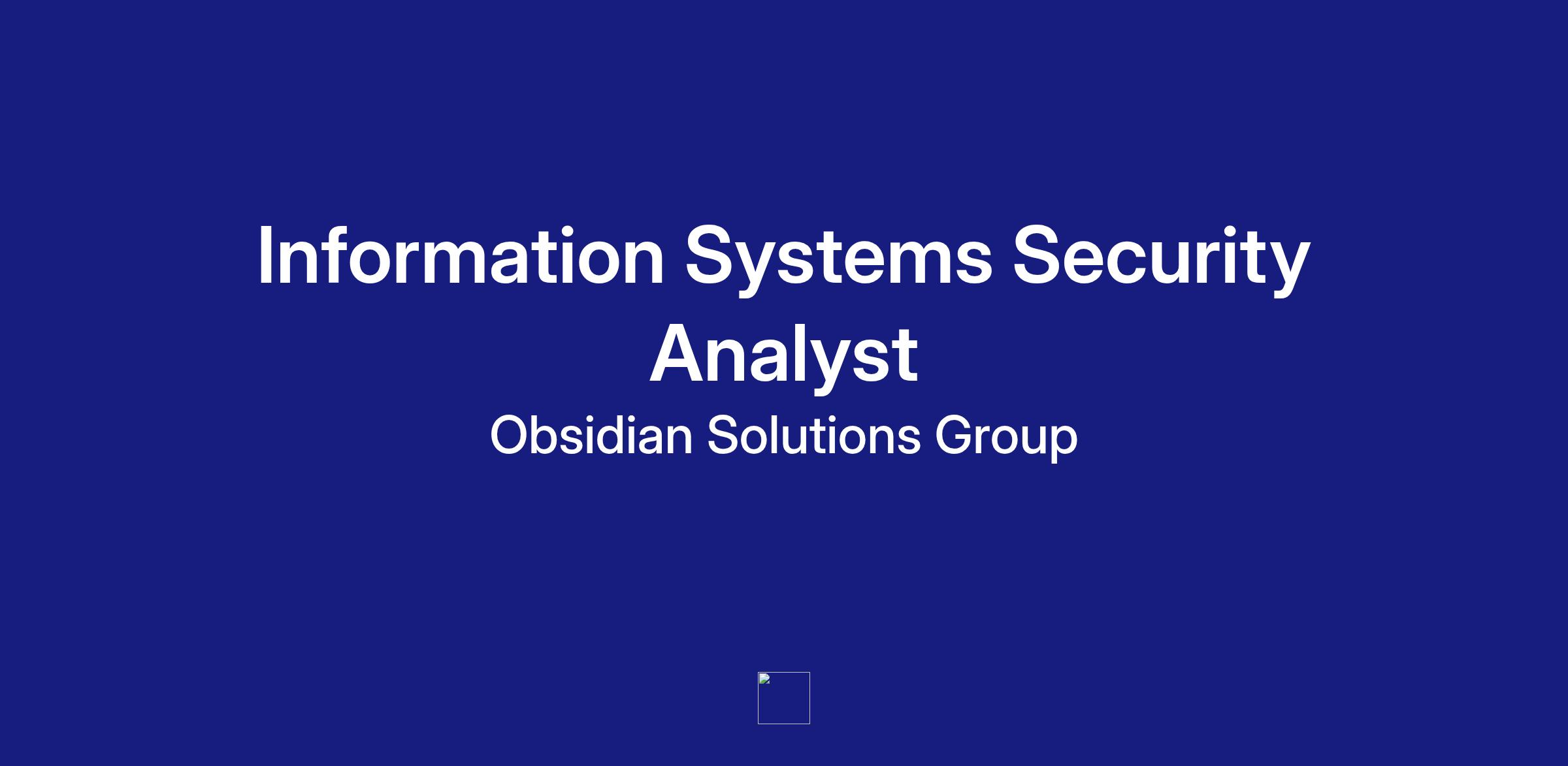 Information Systems Security Analyst

Obsidian Solutions Group